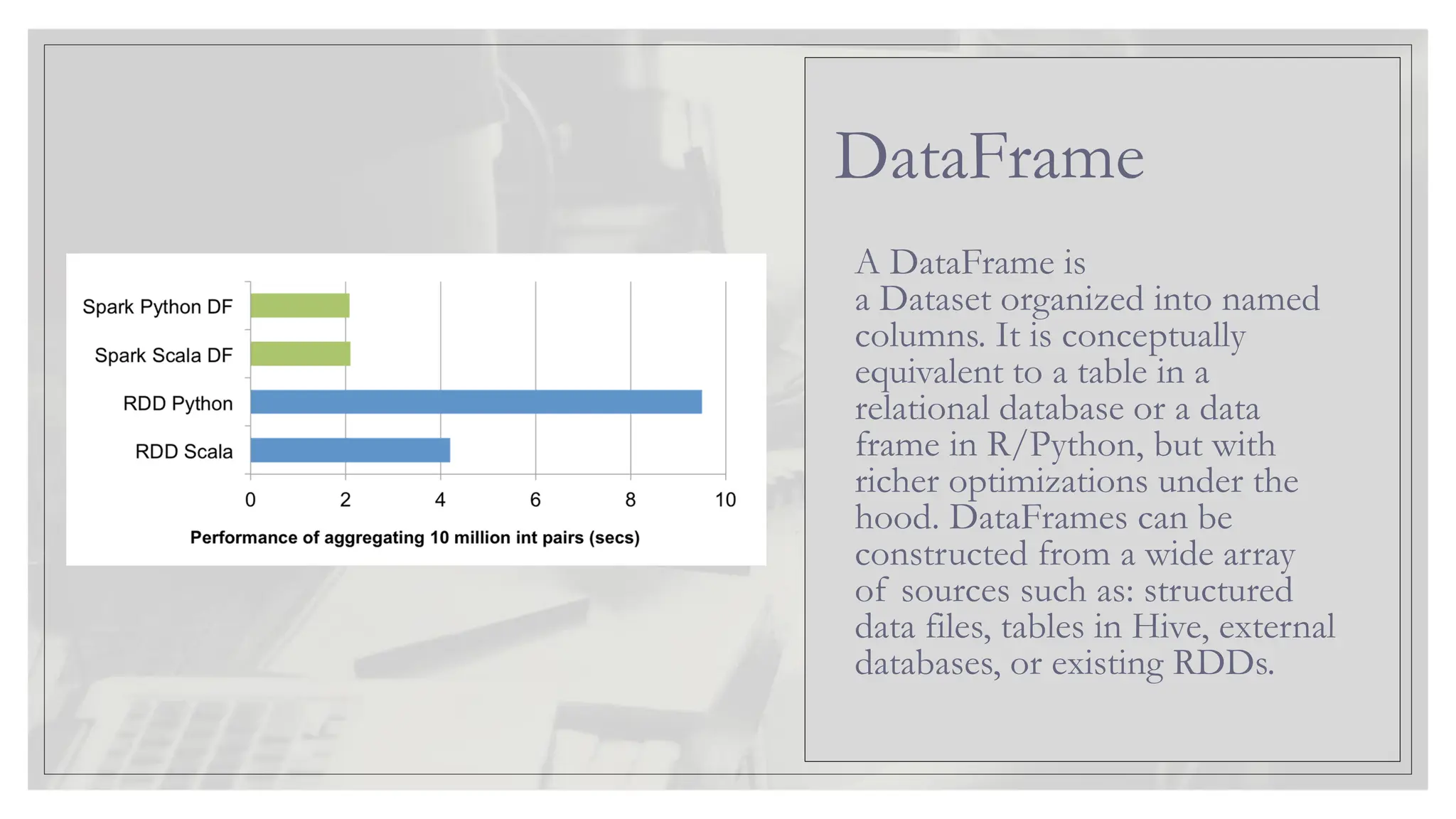 Spark Python DF
Spark Scala DF
RDD Python
RDD Scala

0 2 4 6 8 10

Performance of aggregating 10 million int pairs (secs)

DataFrame

A DataFrame is a Dataset organized into named columns. It is conceptually equivalent to a table in a relational database or a data frame in R/Python, but with richer optimizations under the hood. DataFrames can be constructed from a wide array of sources such as: structured data files, tables in Hive, external databases, or existing RDDs.